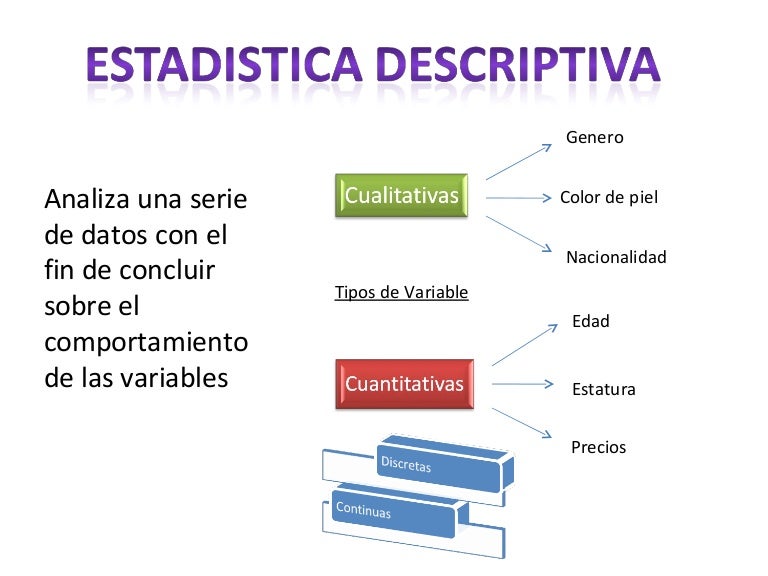 ESTADISTICA DESCRIPTIVA

Analiza una serie de datos con el fin de concluir sobre el comportamiento de las variables

Cualitativas

Genero

Color de piel

Nacionalidad

Tipos de Variable

Cuantitativas

Edad

Estatura

Precios

Discretas

Continuas